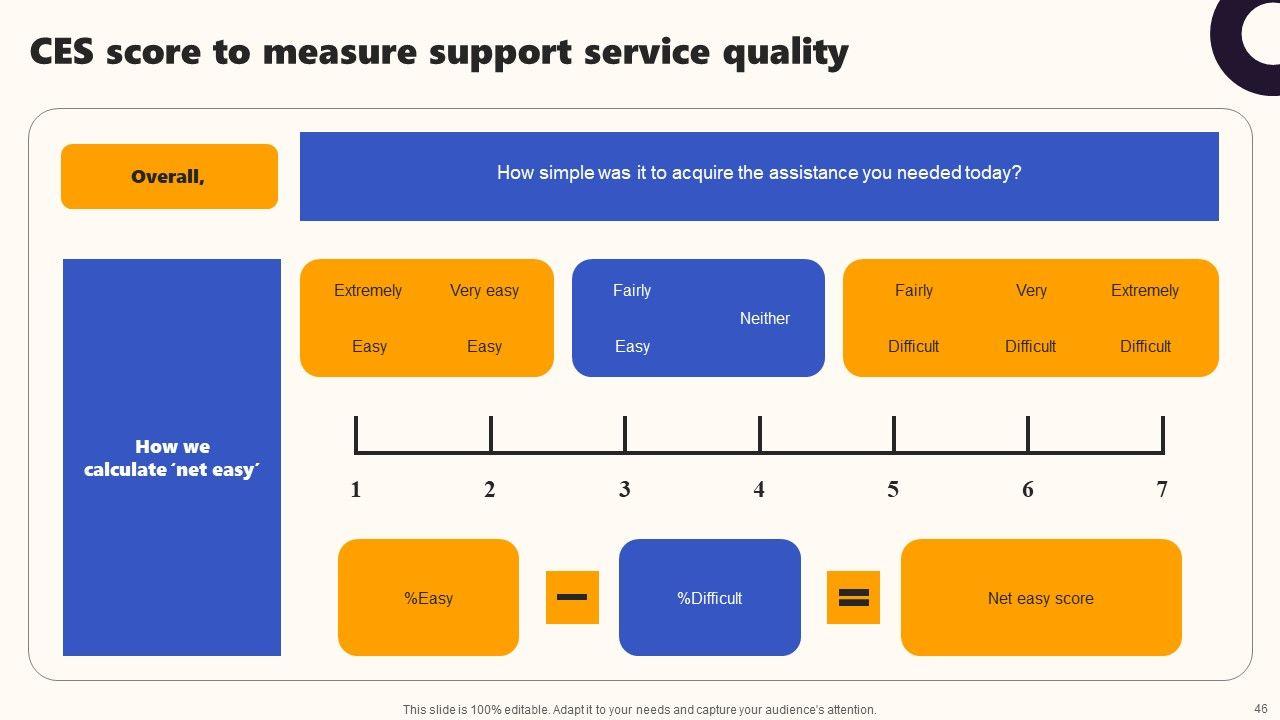 CES score to measure support service quality

Overall,

How simple was it to acquire the assistance you needed today?

How we calculate ´net easy´

Extremely Easy

Very easy Easy

Fairly Easy

Neither

Fairly Difficult

Very Difficult

Extremely Difficult

1 2 3 4 5 6 7

%Easy

%Difficult

Net easy score

This slide is 100% editable. Adapt it to your needs and capture your audience's attention.

46